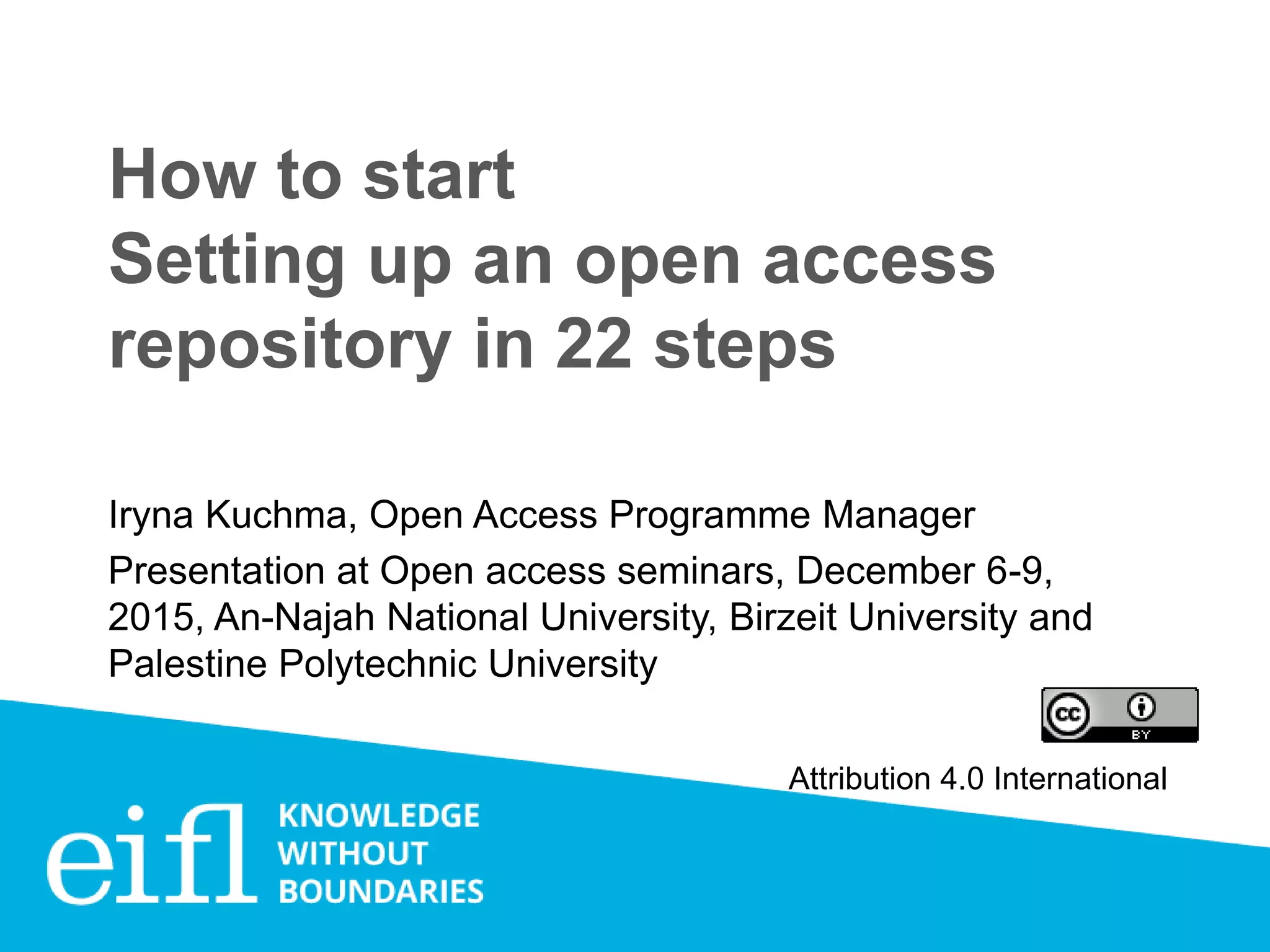 How to start
Setting up an open access repository in 22 steps

Iryna Kuchma, Open Access Programme Manager

Presentation at Open access seminars, December 6-9, 2015, An-Najah National University, Birzeit University and Palestine Polytechnic University

cc BY

Attribution 4.0 International

eifl KNOWLEDGE WITHOUT BOUNDARIES